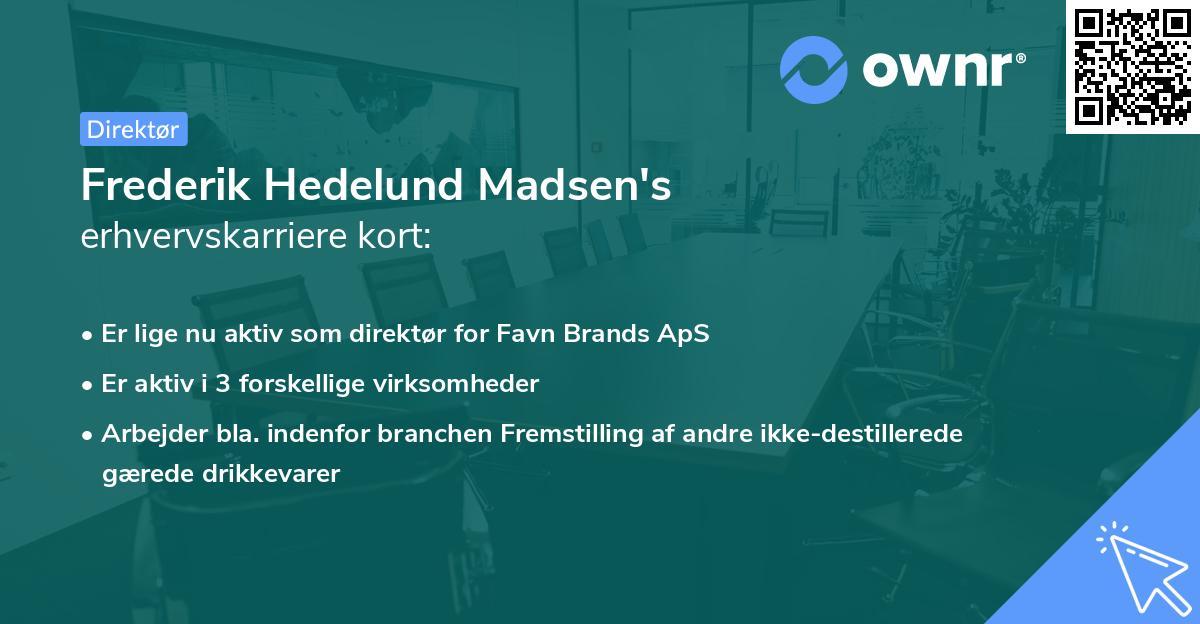 ownr®

Direktør

Frederik Hedelund Madsen's
erhvervskarriere kort:

• Er lige nu aktiv som direktør for Favn Brands ApS
• Er aktiv i 3 forskellige virksomheder
• Arbejder bla. indenfor branchen Fremstilling af andre ikke-destillerede gærede drikkevarer